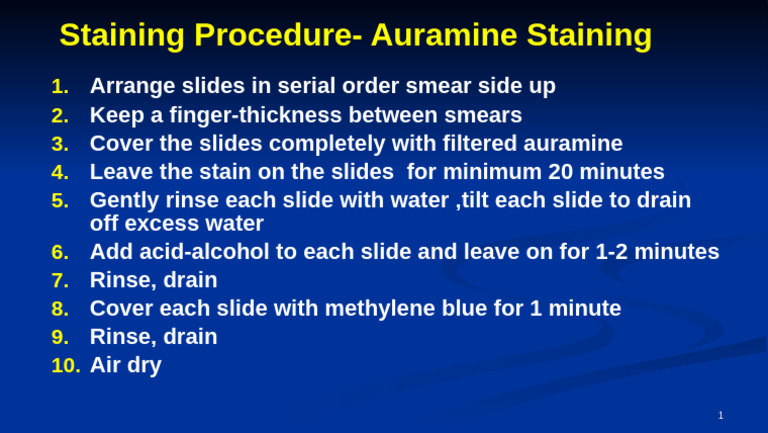 Staining Procedure- Auramine Staining

1. Arrange slides in serial order smear side up
2. Keep a finger-thickness between smears
3. Cover the slides completely with filtered auramine
4. Leave the stain on the slides  for minimum 20 minutes
5. Gently rinse each slide with water ,tilt each slide to drain off excess water
6. Add acid-alcohol to each slide and leave on for 1-2 minutes
7. Rinse, drain
8. Cover each slide with methylene blue for 1 minute
9. Rinse, drain
10. Air dry

1